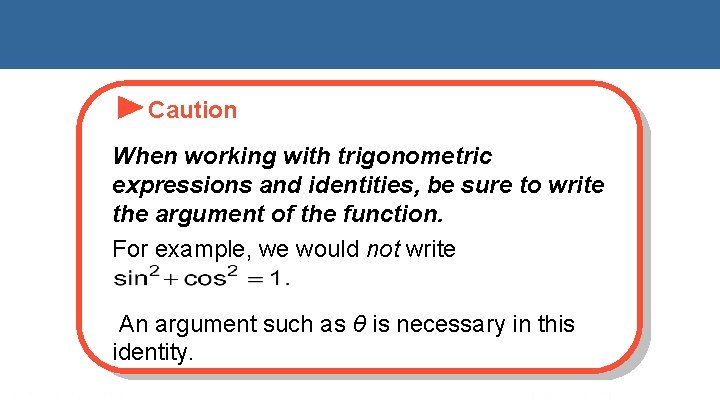 Caution

When working with trigonometric expressions and identities, be sure to write the argument of the function.

For example, we would not write $\sin^2 + \cos^2 = 1$.

An argument such as $\theta$ is necessary in this identity.